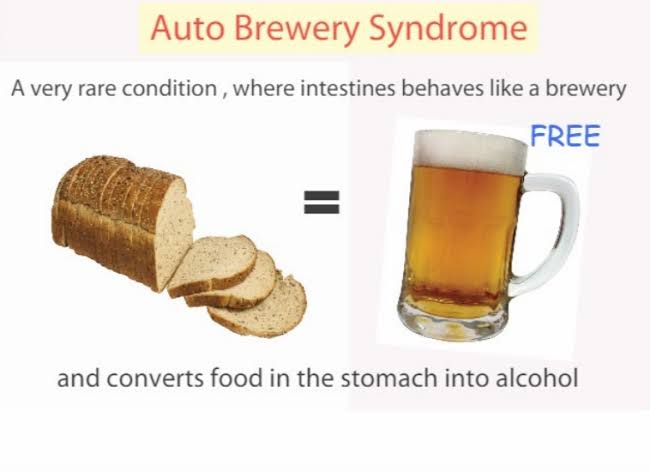 Auto Brewery Syndrome

A very rare condition , where intestines behaves like a brewery

=

FREE

and converts food in the stomach into alcohol